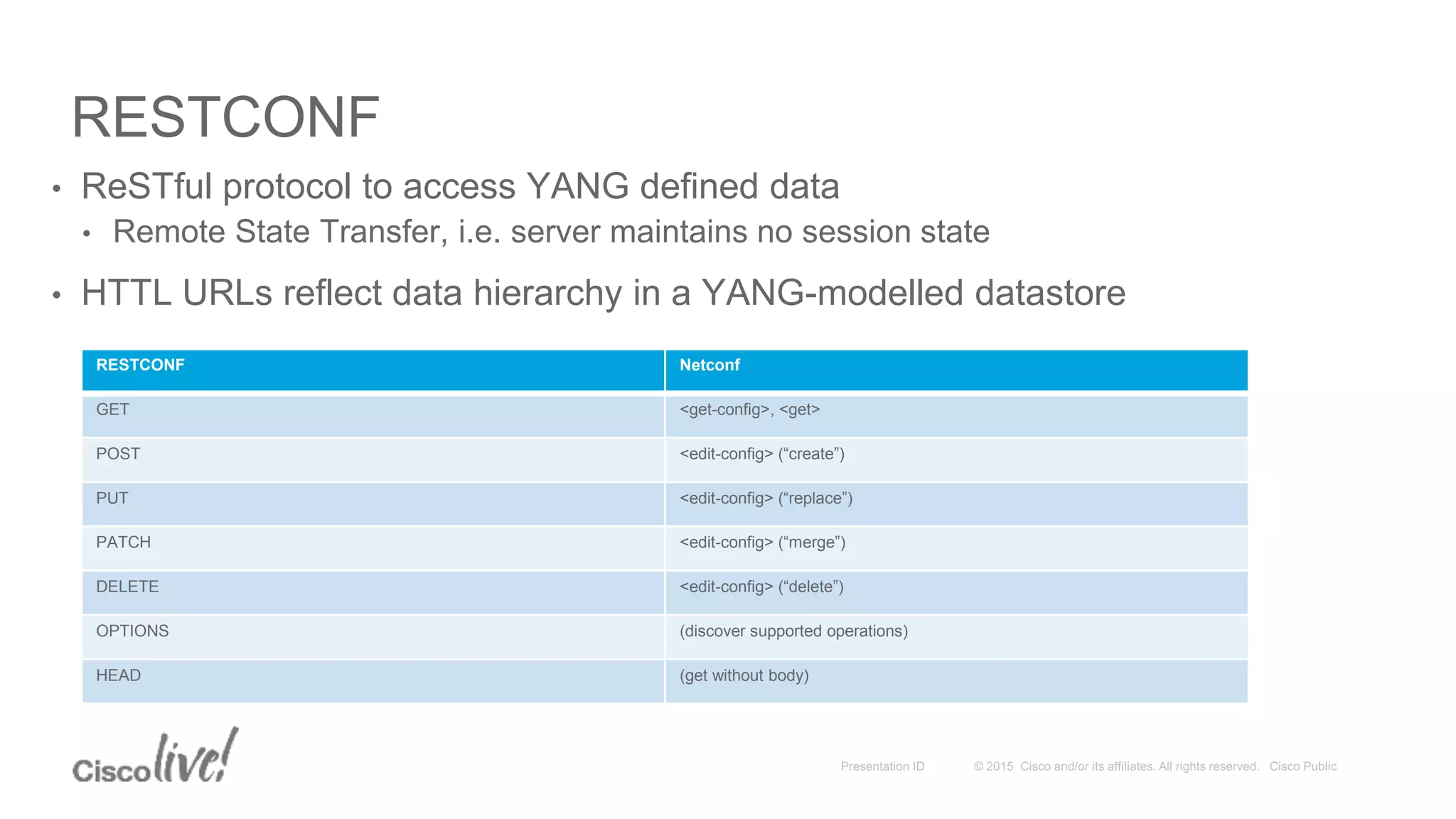 RESTCONF

• ReSTful protocol to access YANG defined data
  • Remote State Transfer, i.e. server maintains no session state

• HTTL URLs reflect data hierarchy in a YANG-modelled datastore

| RESTCONF | Netconf |
|---|---|
| GET | <get-config>, <get> |
| POST | <edit-config> (“create”) |
| PUT | <edit-config> (“replace”) |
| PATCH | <edit-config> (“merge”) |
| DELETE | <edit-config> (“delete”) |
| OPTIONS | (discover supported operations) |
| HEAD | (get without body) |

Cisco live!

Presentation ID © 2015 Cisco and/or its affiliates. All rights reserved. Cisco Public